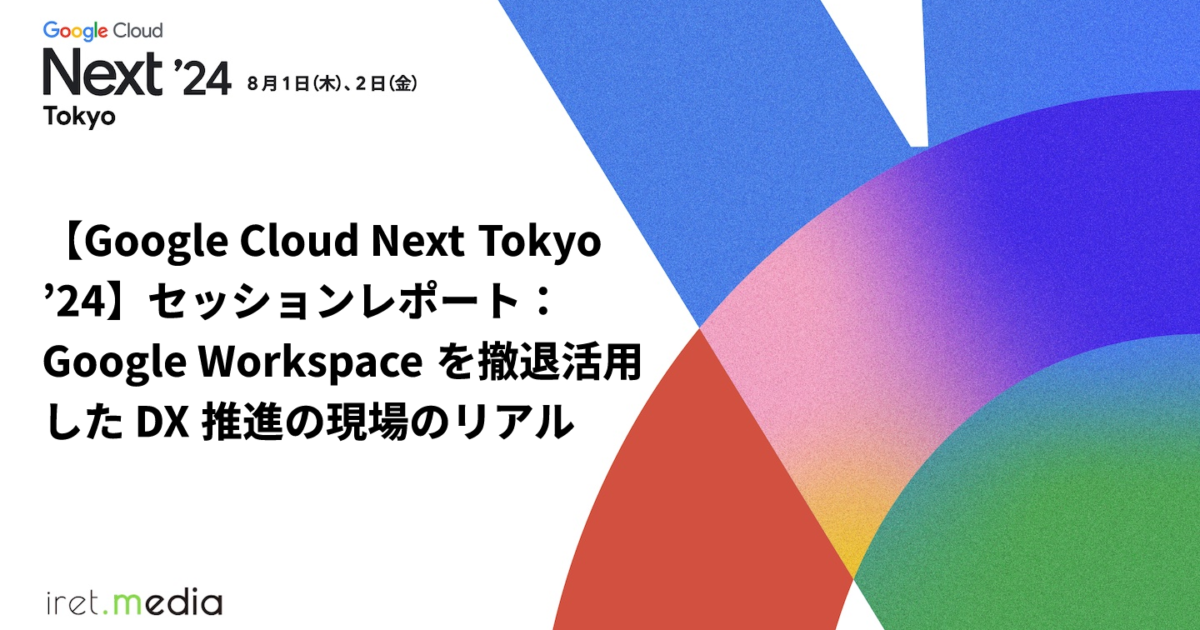 Google Cloud
Next '24
Tokyo
8月1日(木)、2日(金)

【Google Cloud Next Tokyo '24】セッションレポート：Google Workspace を撤退活用した DX 推進の現場のリアル

iret.media